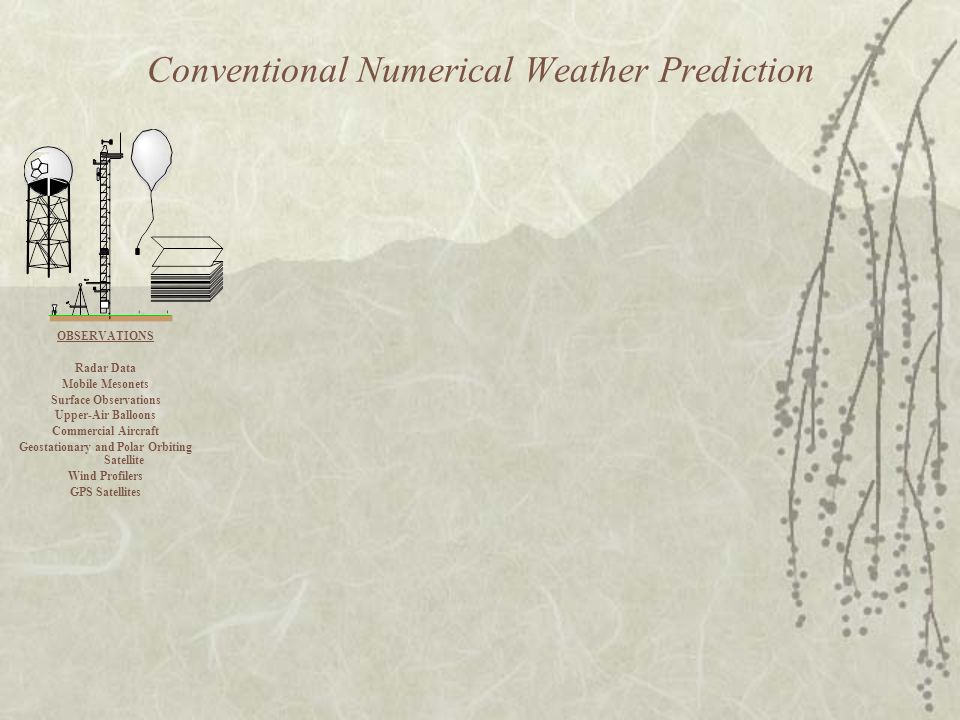 Conventional Numerical Weather Prediction

OBSERVATIONS

Radar Data
Mobile Mesonets
Surface Observations
Upper-Air Balloons
Commercial Aircraft
Geostationary and Polar Orbiting Satellite
Wind Profilers
GPS Satellites